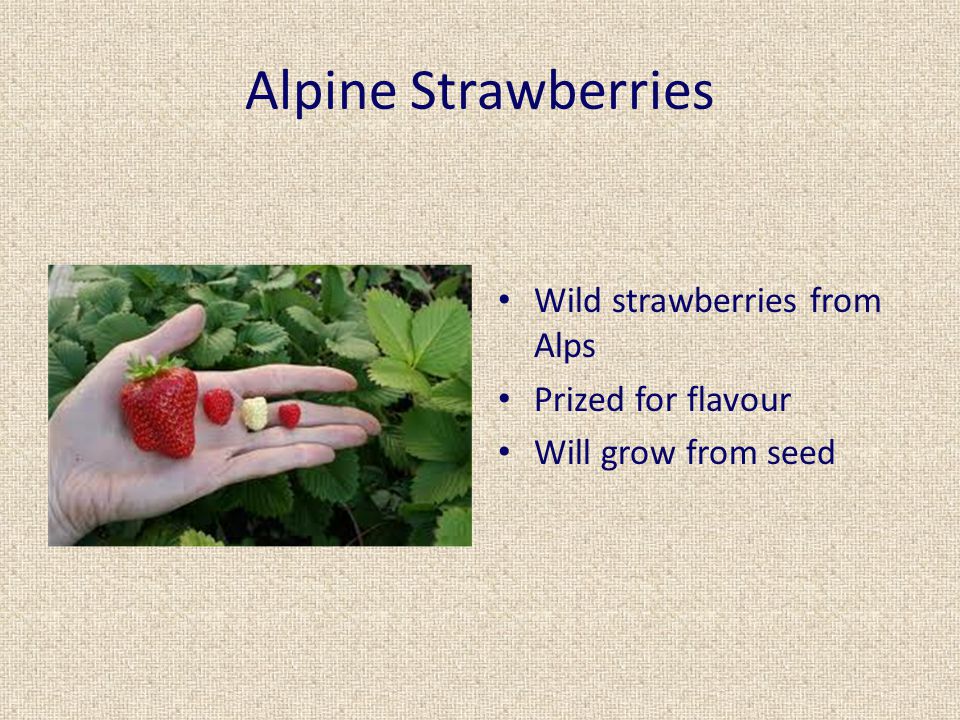 Alpine Strawberries

• Wild strawberries from Alps
• Prized for flavour
• Will grow from seed